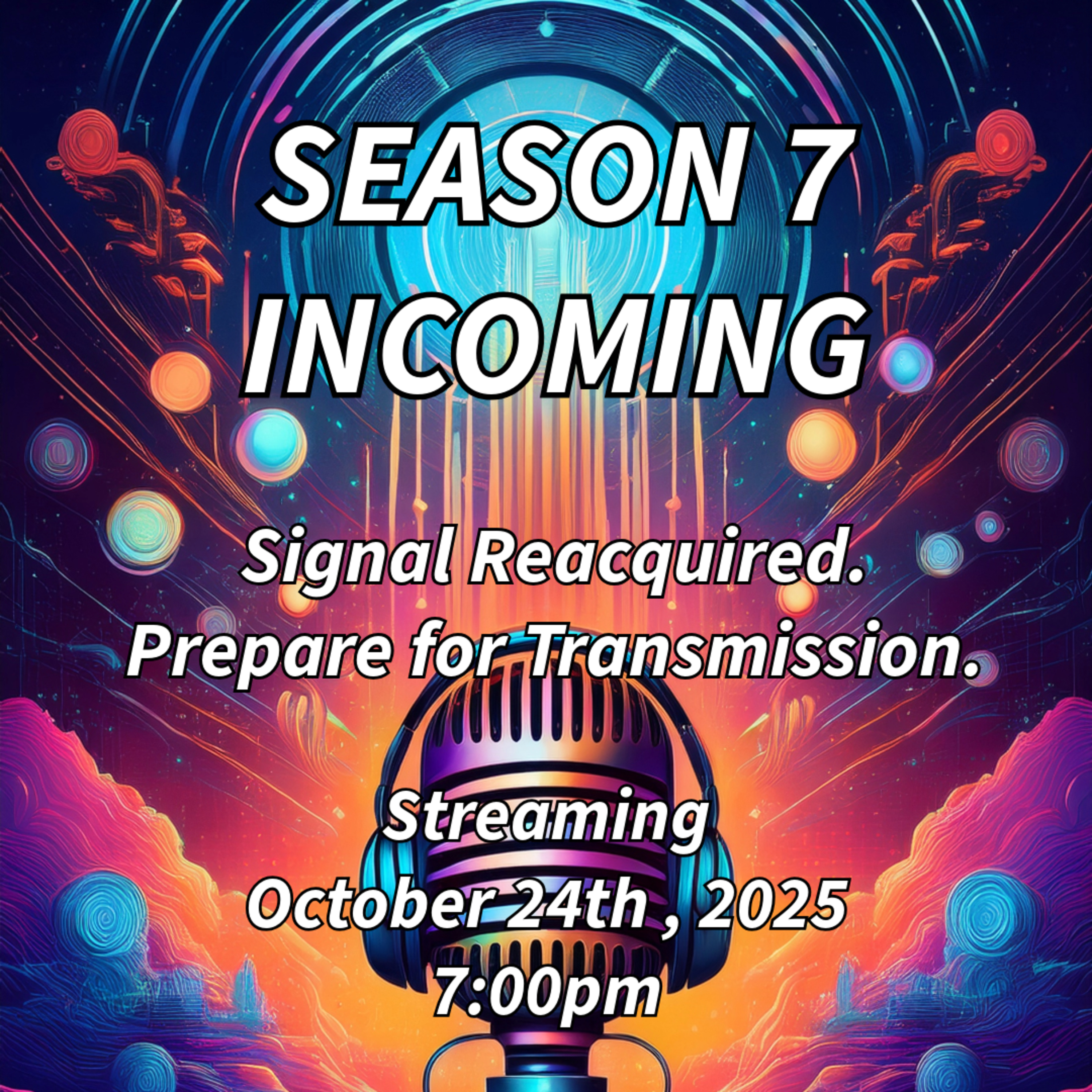 SEASON 7
INCOMING

Signal Reacquired.
Prepare for Transmission.

Streaming
October 24th , 2025
7:00pm